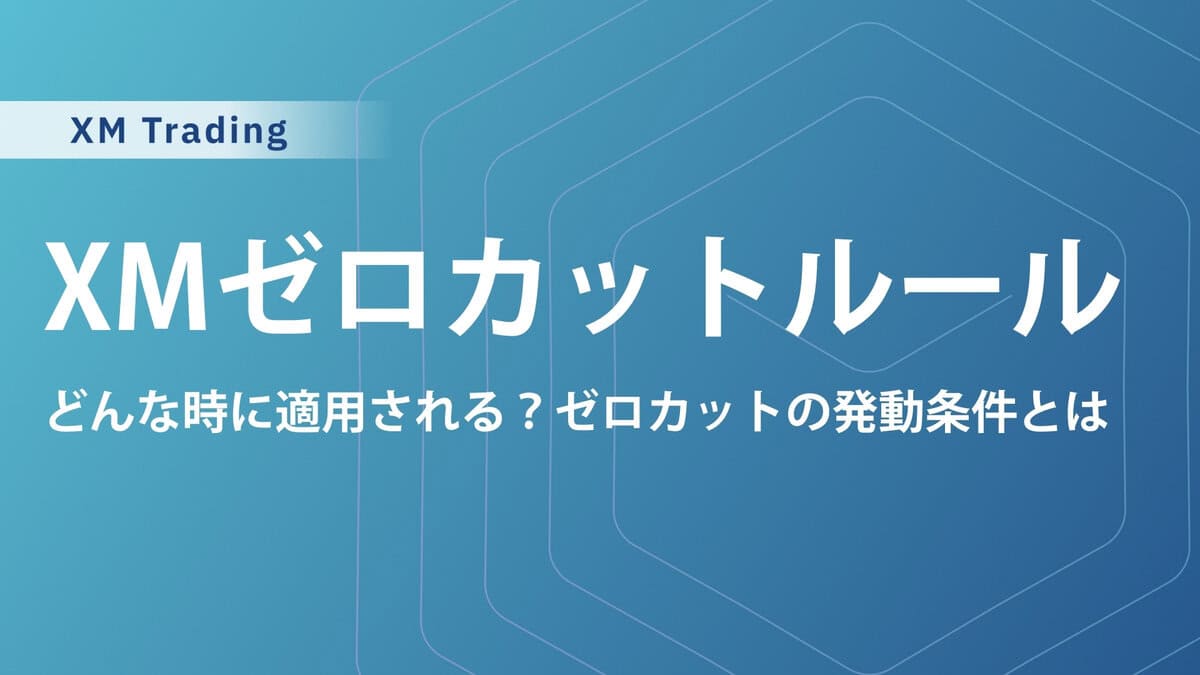 XM Trading

XMゼロカットルール

どんな時に適用される？ゼロカットの発動条件とは